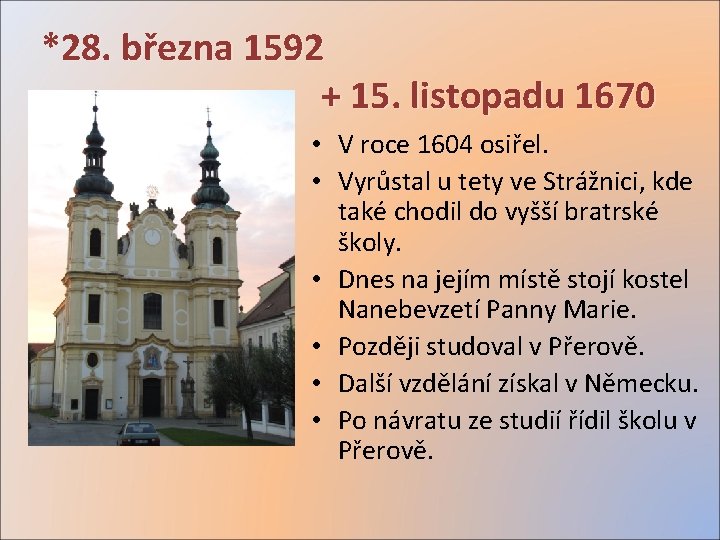 *28. března 1592

+ 15. listopadu 1670

• V roce 1604 osiřel.
• Vyrůstal u tety ve Strážnici, kde také chodil do vyšší bratrské školy.
• Dnes na jejím místě stojí kostel Nanebevzetí Panny Marie.
• Později studoval v Přerově.
• Další vzdělání získal v Německu.
• Po návratu ze studií řídil školu v Přerově.